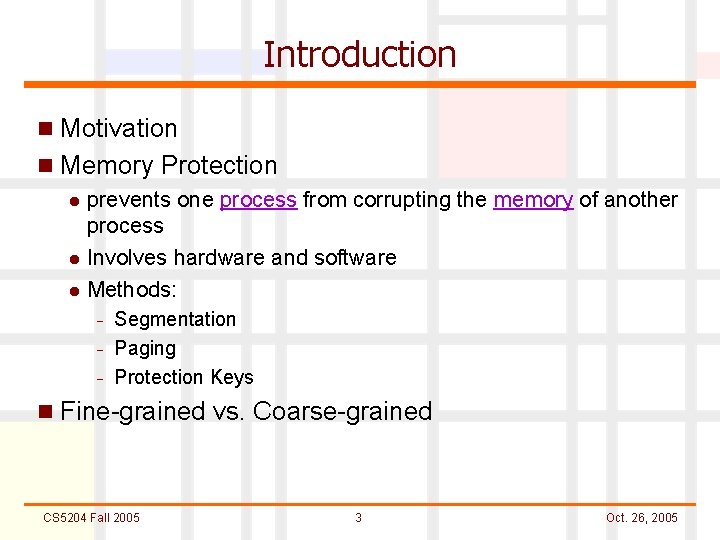 Introduction

Motivation

Memory Protection

prevents one process from corrupting the memory of another process

Involves hardware and software

Methods:

- Segmentation
- Paging
- Protection Keys

Fine-grained vs. Coarse-grained

CS5204 Fall 2005 3 Oct. 26, 2005